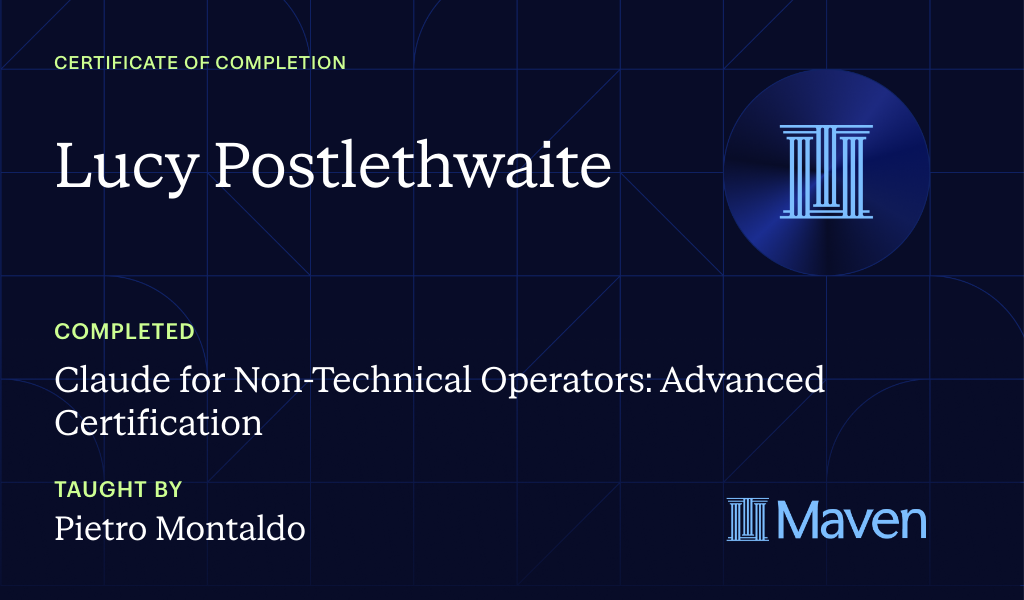 CERTIFICATE OF COMPLETION

Lucy Postlethwaite

COMPLETED

Claude for Non-Technical Operators: Advanced Certification

TAUGHT BY

Pietro Montaldo

Maven